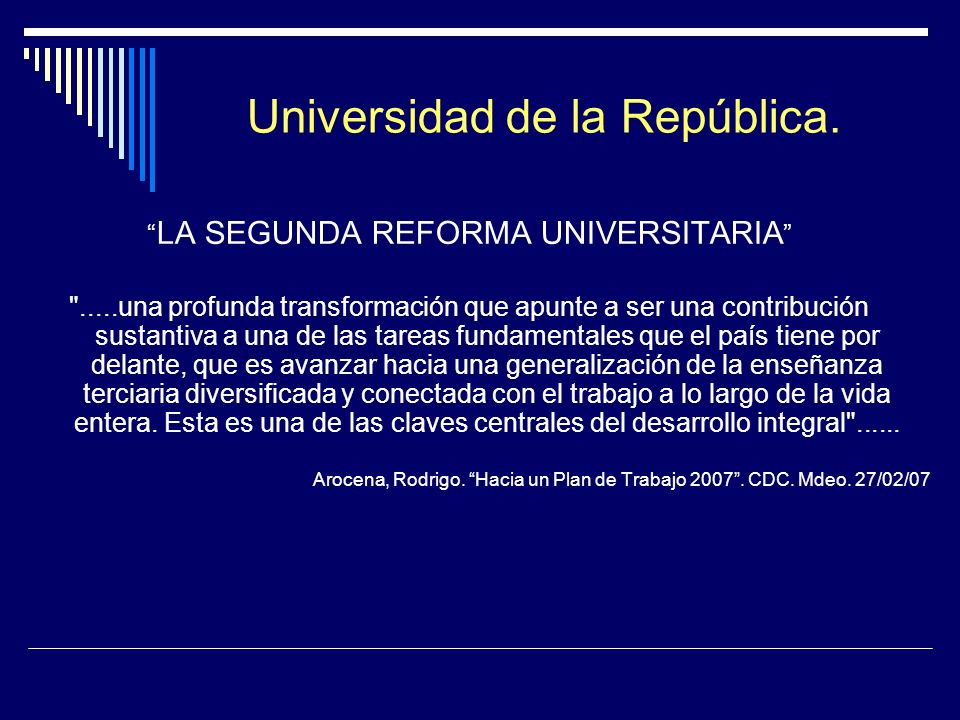 Universidad de la República.

“LA SEGUNDA REFORMA UNIVERSITARIA”

".....una profunda transformación que apunte a ser una contribución sustantiva a una de las tareas fundamentales que el país tiene por delante, que es avanzar hacia una generalización de la enseñanza terciaria diversificada y conectada con el trabajo a lo largo de la vida entera. Esta es una de las claves centrales del desarrollo integral"......

Arocena, Rodrigo. “Hacia un Plan de Trabajo 2007”. CDC. Mdeo. 27/02/07